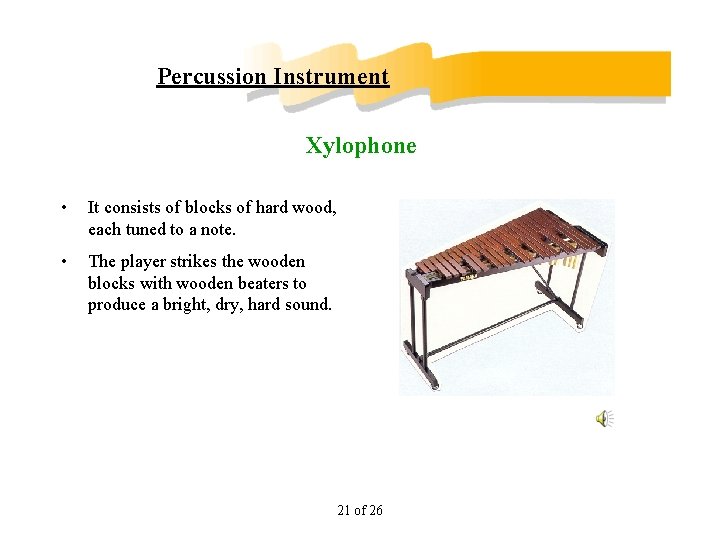 Percussion Instrument

Xylophone

• It consists of blocks of hard wood, each tuned to a note.

• The player strikes the wooden blocks with wooden beaters to produce a bright, dry, hard sound.

21 of 26